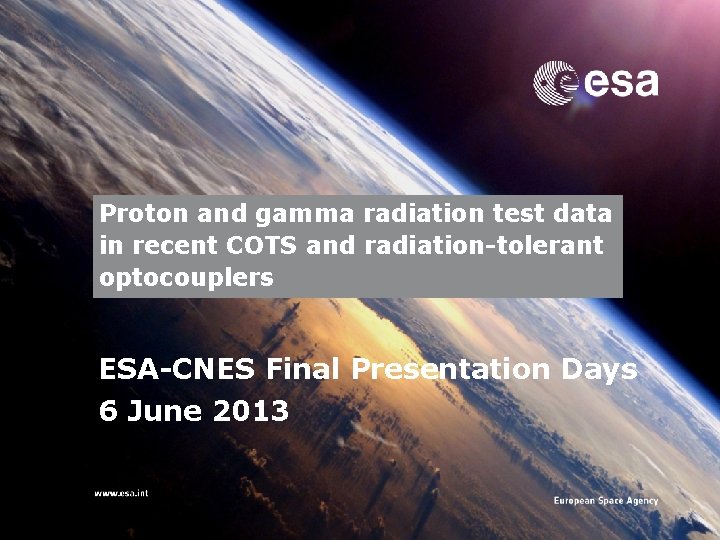 esa

Proton and gamma radiation test data in recent COTS and radiation-tolerant optocouplers

ESA-CNES Final Presentation Days
6 June 2013

www.esa.int

European Space Agency